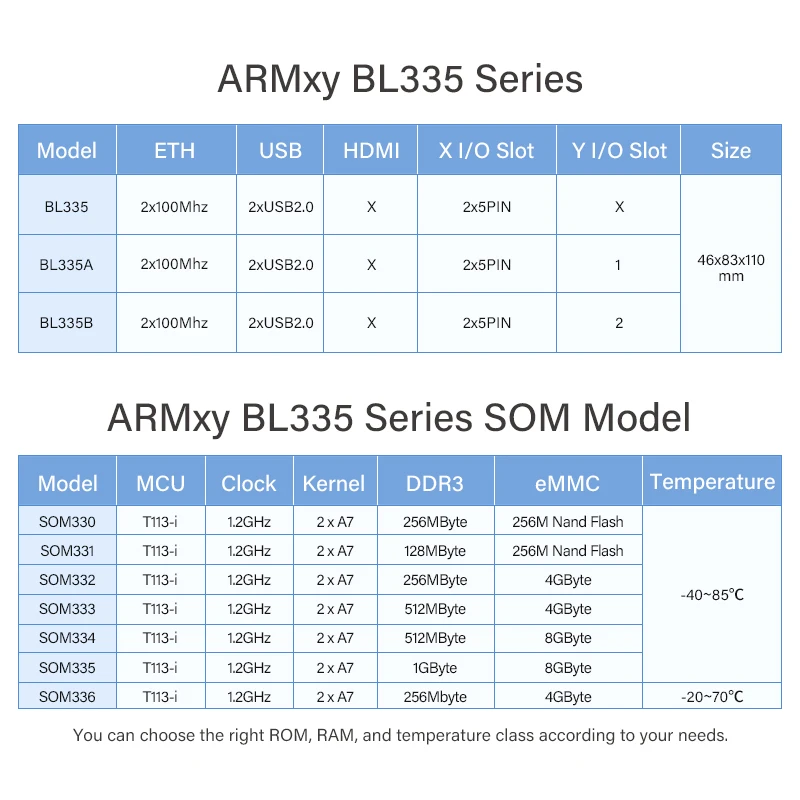 ARMxy BL335 Series

| Model | ETH | USB | HDMI | X I/O Slot | Y I/O Slot | Size |
|---|---|---|---|---|---|---|
| BL335 | 2x100Mhz | 2xUSB2.0 | X | 2x5PIN | X | 46x83x110 mm |
| BL335A | 2x100Mhz | 2xUSB2.0 | X | 2x5PIN | 1 | |
| BL335B | 2x100Mhz | 2xUSB2.0 | X | 2x5PIN | 2 | |

ARMxy BL335 Series SOM Model

| Model | MCU | Clock | Kernel | DDR3 | eMMC | Temperature |
|---|---|---|---|---|---|---|
| SOM330 | T113-i | 1.2GHz | 2 x A7 | 256MByte | 256M Nand Flash | -40~85℃ |
| SOM331 | T113-i | 1.2GHz | 2 x A7 | 128MByte | 256M Nand Flash | |
| SOM332 | T113-i | 1.2GHz | 2 x A7 | 256MByte | 4GByte | |
| SOM333 | T113-i | 1.2GHz | 2 x A7 | 512MByte | 4GByte | |
| SOM334 | T113-i | 1.2GHz | 2 x A7 | 512MByte | 8GByte | |
| SOM335 | T113-i | 1.2GHz | 2 x A7 | 1GByte | 8GByte | |
| SOM336 | T113-i | 1.2GHz | 2 x A7 | 256Mbyte | 4GByte | -20~70℃ |

You can choose the right ROM, RAM, and temperature class according to your needs.